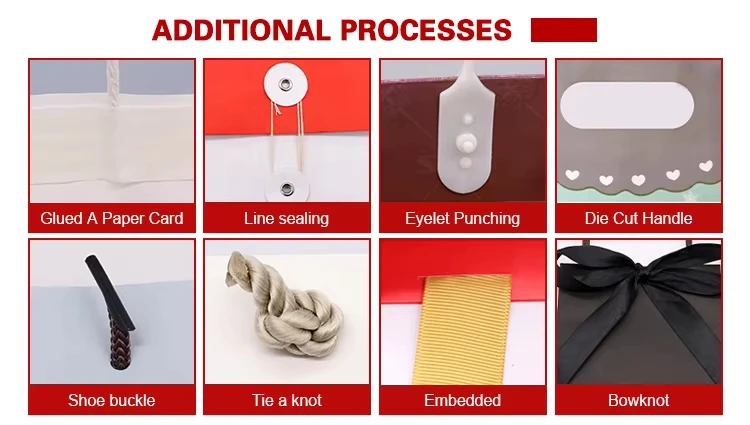 ADDITIONAL PROCESSES

Glued A Paper Card

Line sealing

Eyelet Punching

Die Cut Handle

Shoe buckle

Tie a knot

Embedded

Bowknot